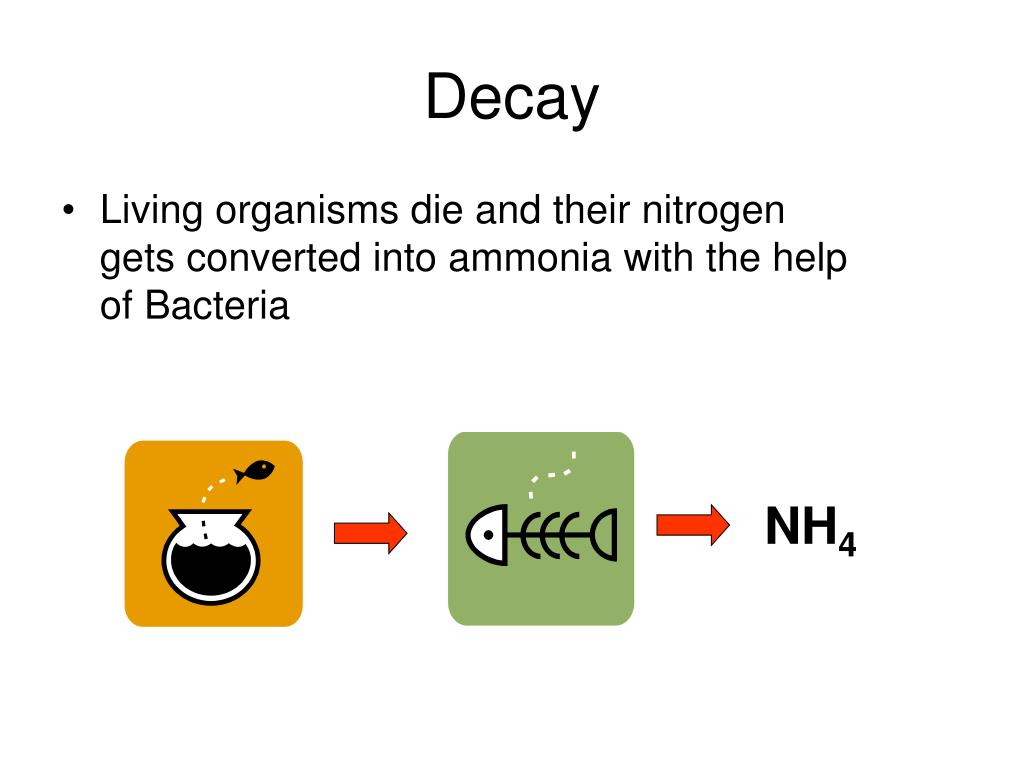 Decay

• Living organisms die and their nitrogen gets converted into ammonia with the help of Bacteria

$NH_4$